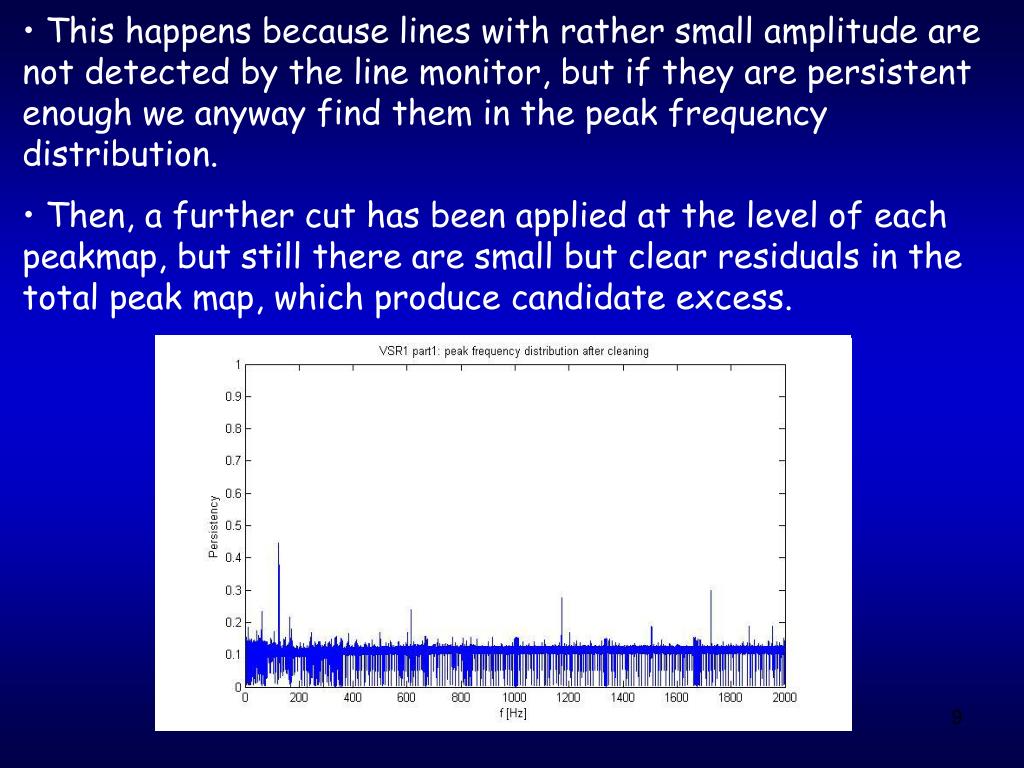 • This happens because lines with rather small amplitude are not detected by the line monitor, but if they are persistent enough we anyway find them in the peak frequency distribution.

• Then, a further cut has been applied at the level of each peakmap, but still there are small but clear residuals in the total peak map, which produce candidate excess.

VSR1 part1: peak frequency distribution after cleaning

Persistency

1
0.9
0.8
0.7
0.6
0.5
0.4
0.3
0.2
0.1
0

0 200 400 600 800 1000 1200 1400 1600 1800 2000

f [Hz]

9